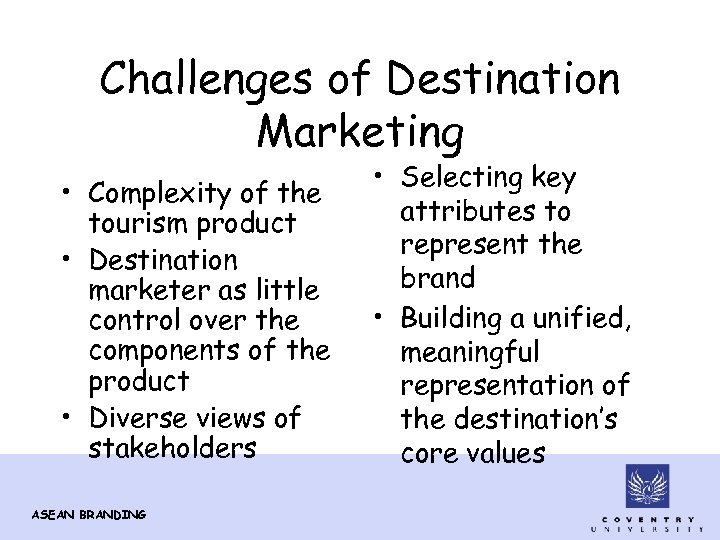 Challenges of Destination Marketing

• Complexity of the tourism product
• Destination marketer as little control over the components of the product
• Diverse views of stakeholders

• Selecting key attributes to represent the brand
• Building a unified, meaningful representation of the destination's core values

ASEAN BRANDING

COVENTRY UNIVERSITY